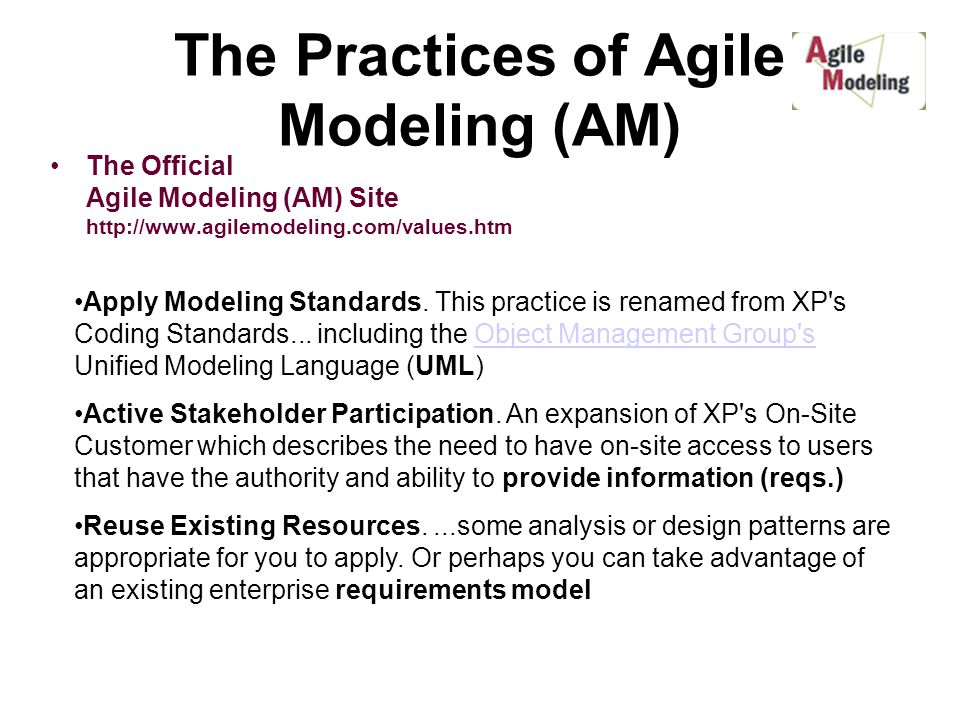 The Practices of Agile Modeling (AM)

Agile Modeling

• The Official Agile Modeling (AM) Site http://www.agilemodeling.com/values.htm

•Apply Modeling Standards. This practice is renamed from XP's Coding Standards... including the Object Management Group's Unified Modeling Language (UML)

•Active Stakeholder Participation. An expansion of XP's On-Site Customer which describes the need to have on-site access to users that have the authority and ability to provide information (reqs.)

•Reuse Existing Resources. ...some analysis or design patterns are appropriate for you to apply. Or perhaps you can take advantage of an existing enterprise requirements model